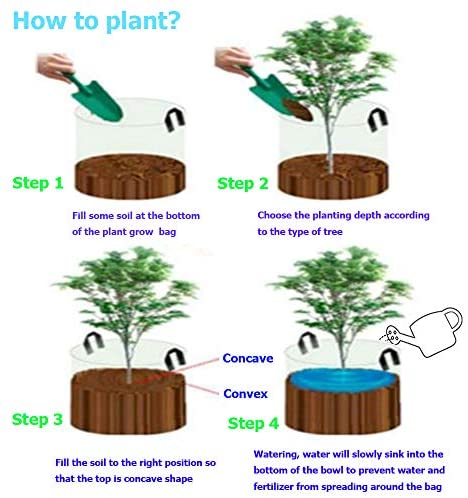 How to plant?

Step 1

Fill some soil at the bottom of the plant grow bag

Step 2

Choose the planting depth according to the type of tree

Concave

Convex

Step 3

Fill the soil to the right position so that the top is concave shape

Step 4

Watering, water will slowly sink into the bottom of the bowl to prevent water and fertilizer from spreading around the bag